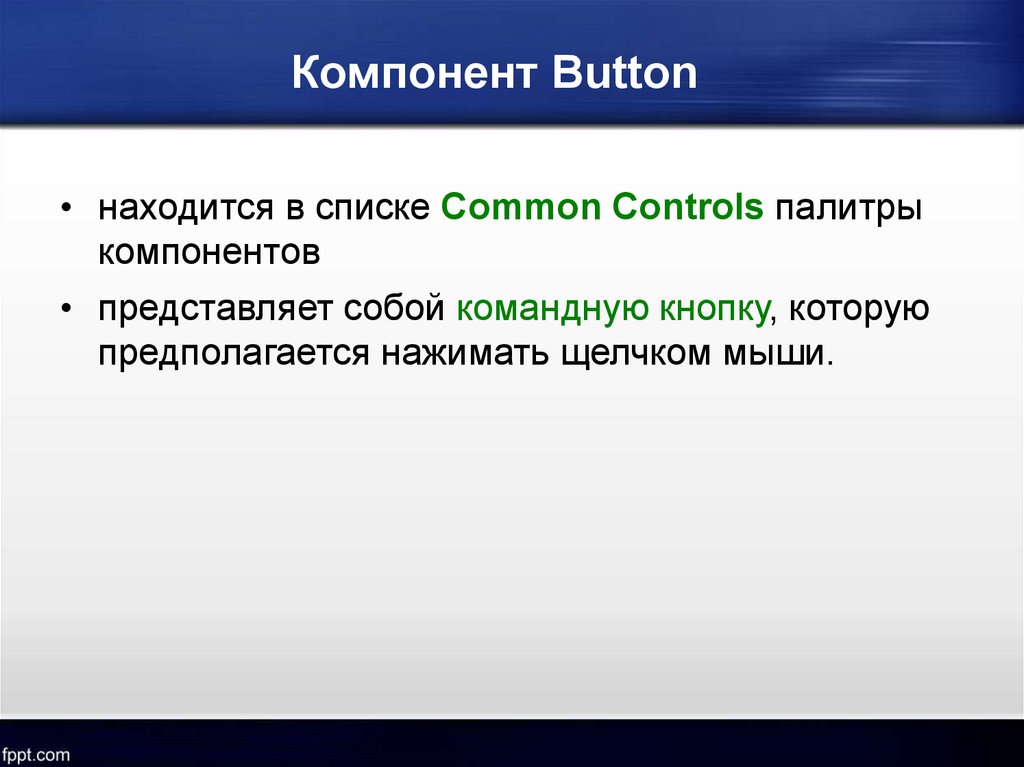 Компонент Button

• находится в списке Common Controls палитры компонентов

• представляет собой командную кнопку, которую предполагается нажимать щелчком мыши.

fppt.com